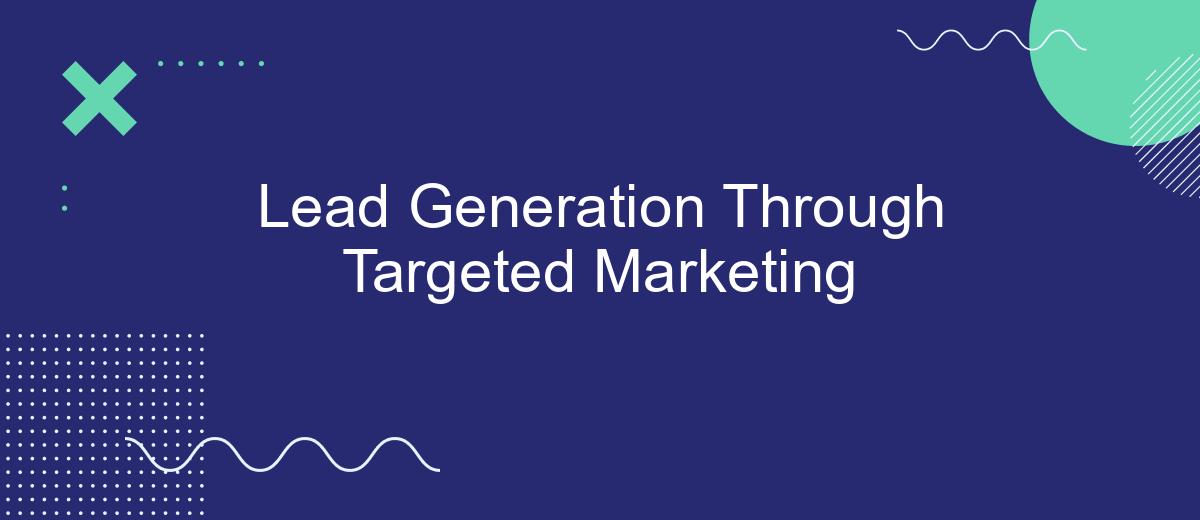 Lead Generation Through Targeted Marketing